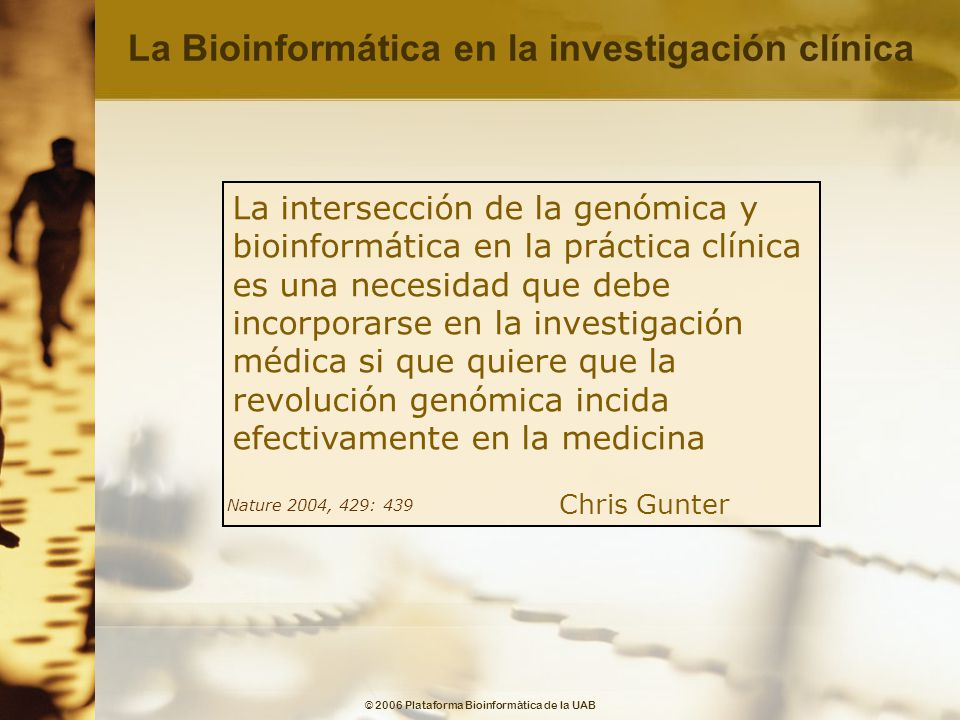 La Bioinformática en la investigación clínica

La intersección de la genómica y bioinformática en la práctica clínica es una necesidad que debe incorporarse en la investigación médica si que quiere que la revolución genómica incida efectivamente en la medicina

Nature 2004, 429: 439

Chris Gunter

© 2006 Plataforma Bioinformàtica de la UAB